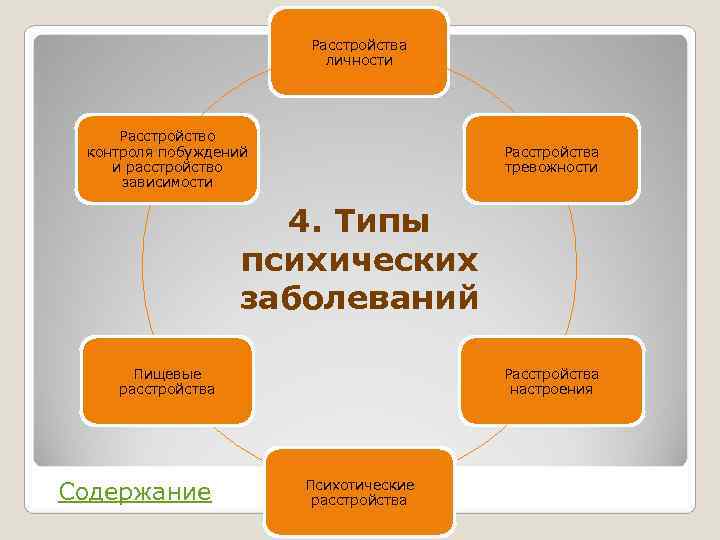 4. Типы психических заболеваний

Расстройства личности

Расстройства тревожности

Расстройства настроения

Психотические расстройства

Пищевые расстройства

Расстройство контроля побуждений и расстройство зависимости

Содержание